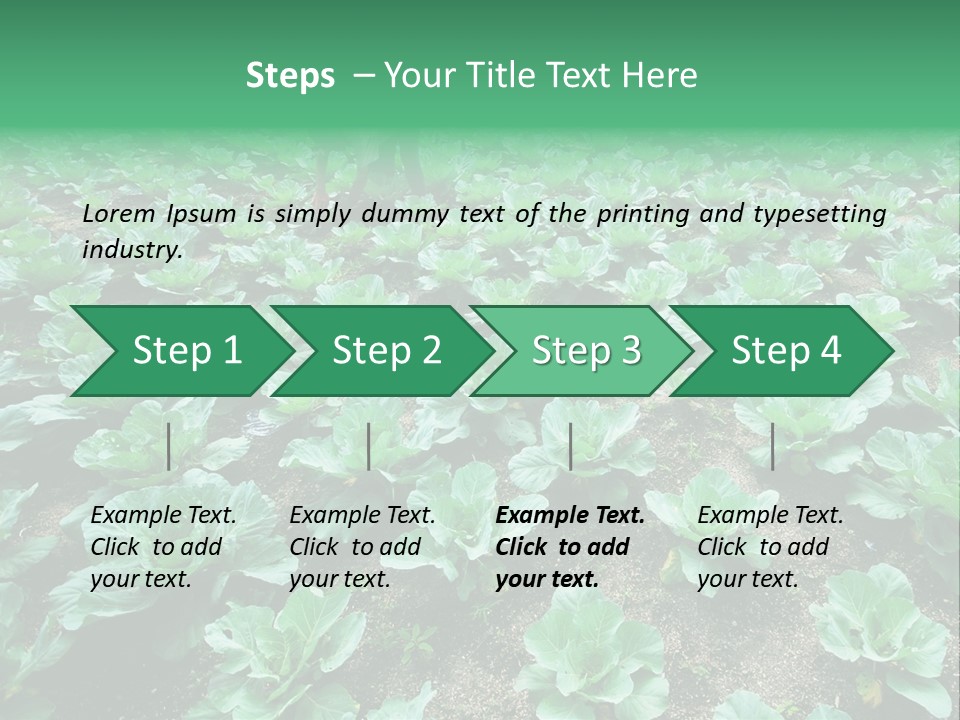 Steps – Your Title Text Here

Lorem Ipsum is simply dummy text of the printing and typesetting industry.

Step 1

Step 2

Step 3

Step 4

Example Text. Click to add your text.

Example Text. Click to add your text.

Example Text. Click to add your text.

Example Text. Click to add your text.